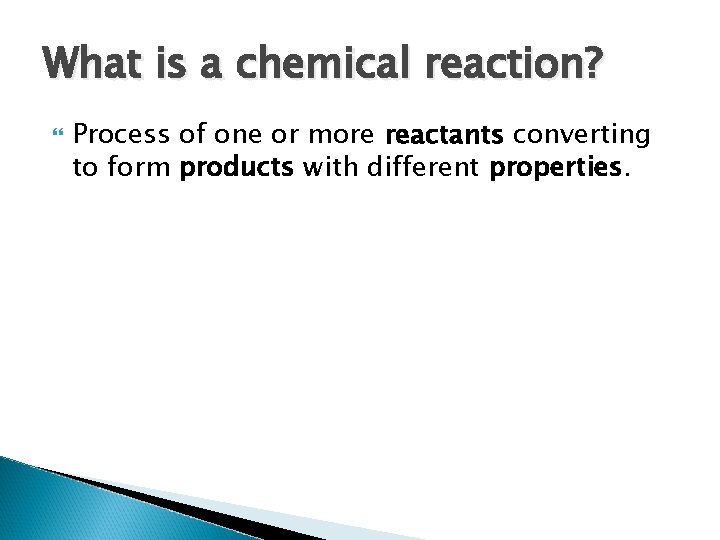 What is a chemical reaction?

Process of one or more reactants converting to form products with different properties.